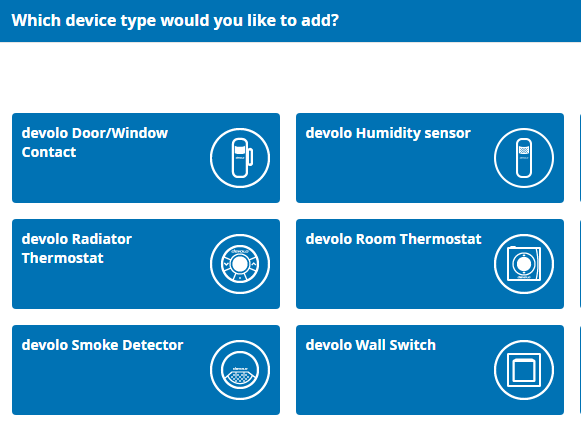 Which device type would you like to add?

devolo Door/Window Contact

devolo Humidity sensor

devolo Radiator Thermostat

devolo Room Thermostat

devolo Smoke Detector

devolo Wall Switch